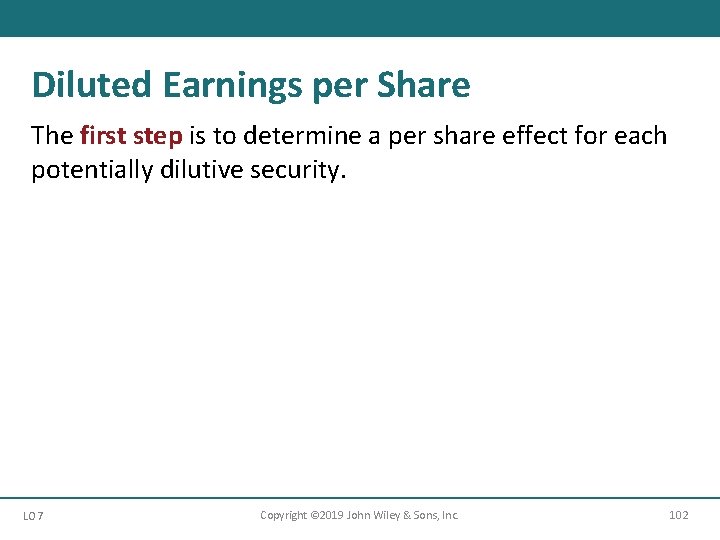 Diluted Earnings per Share

The first step is to determine a per share effect for each potentially dilutive security.

LO 7

Copyright ©2019 John Wiley & Sons, Inc.

102